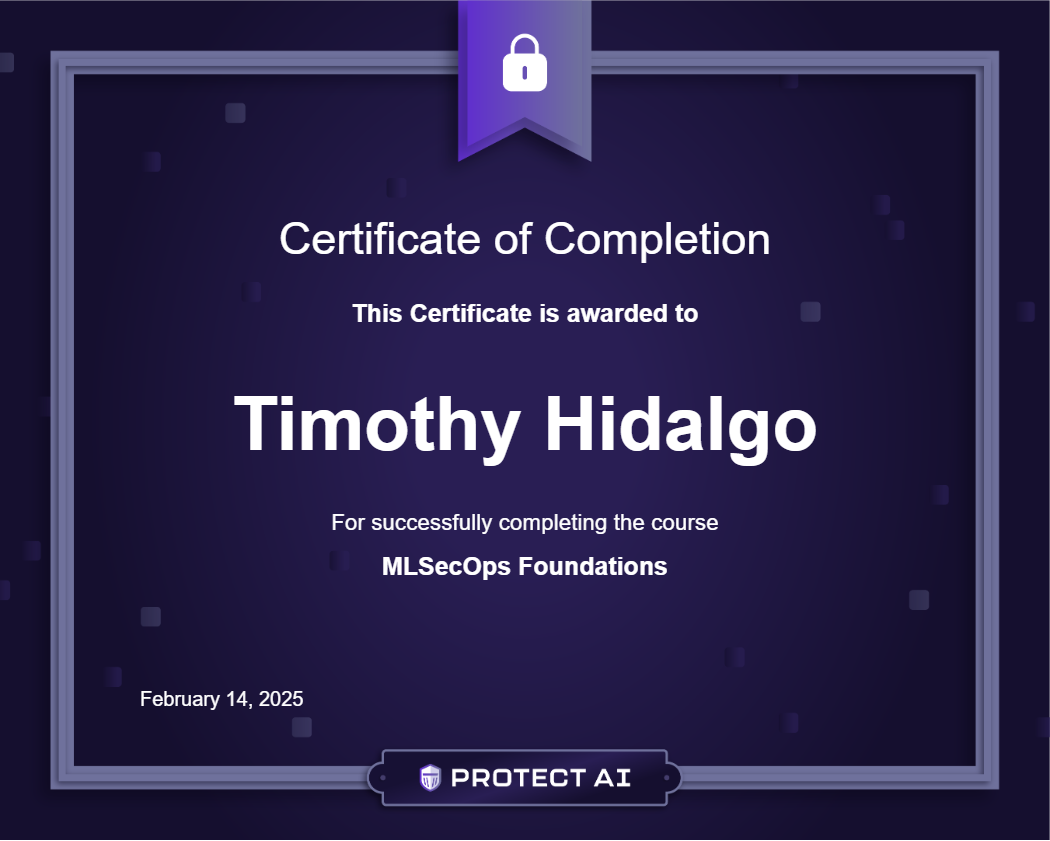 Certificate of Completion

This Certificate is awarded to

Timothy Hidalgo

For successfully completing the course

MLSecOps Foundations

February 14, 2025

PROTECT AI